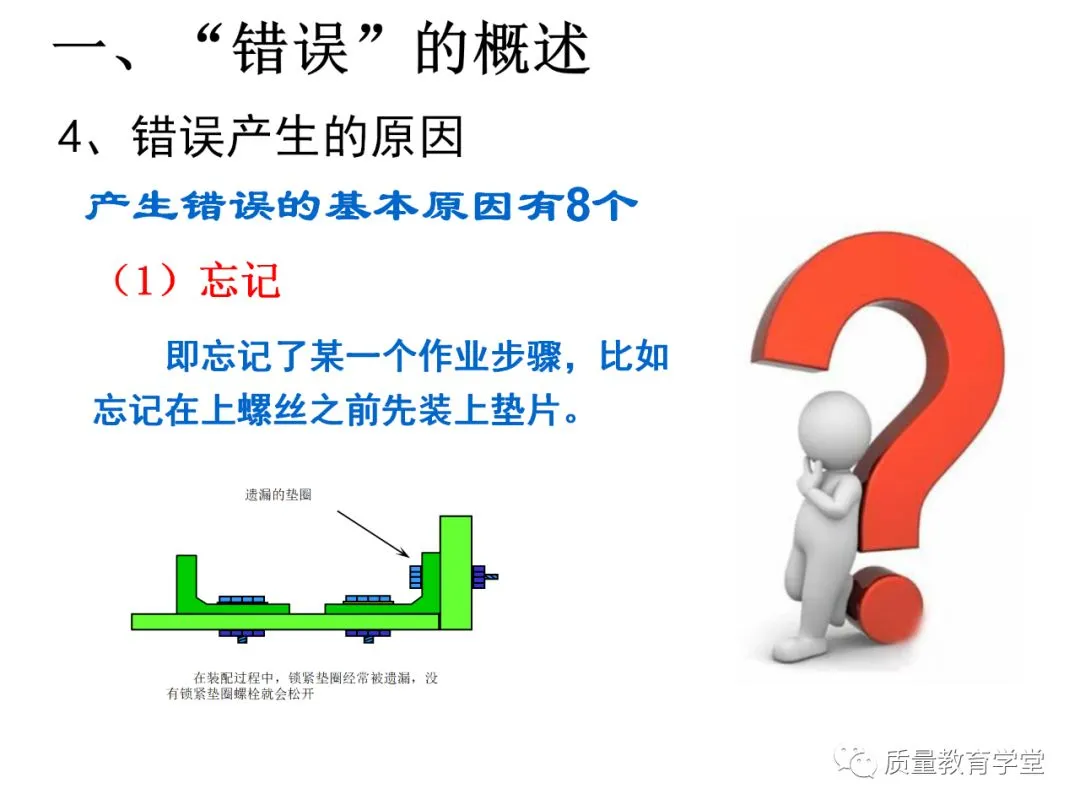 一、“错误”的概述

4、错误产生的原因

产生错误的基本原因有8个

（1）忘记

即忘记了某一个作业步骤，比如忘记在上螺丝之前先装上垫片。

遗漏的垫圈

在装配过程中，锁紧垫圈经常被遗漏，没有锁紧垫圈螺栓就会松开

质量教育学堂